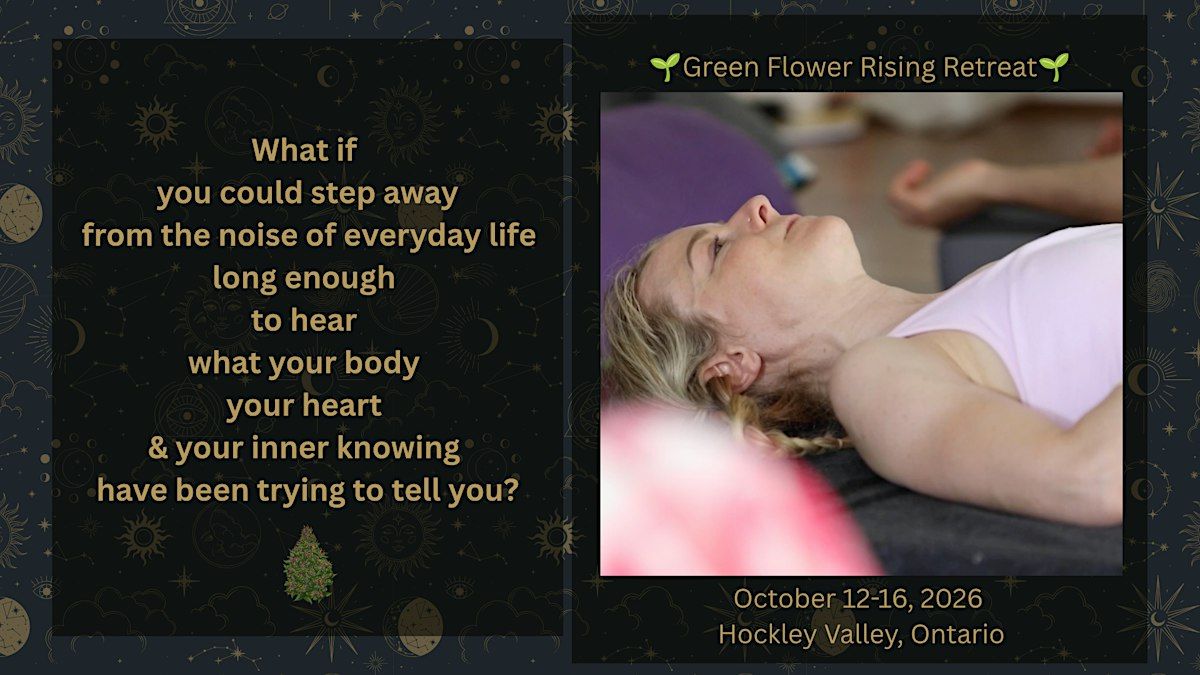 What if
you could step away
from the noise of everyday life
long enough
to hear
what your body
your heart
& your inner knowing
have been trying to tell you?

🌱Green Flower Rising Retreat🌱

October 12-16, 2026
Hockley Valley, Ontario